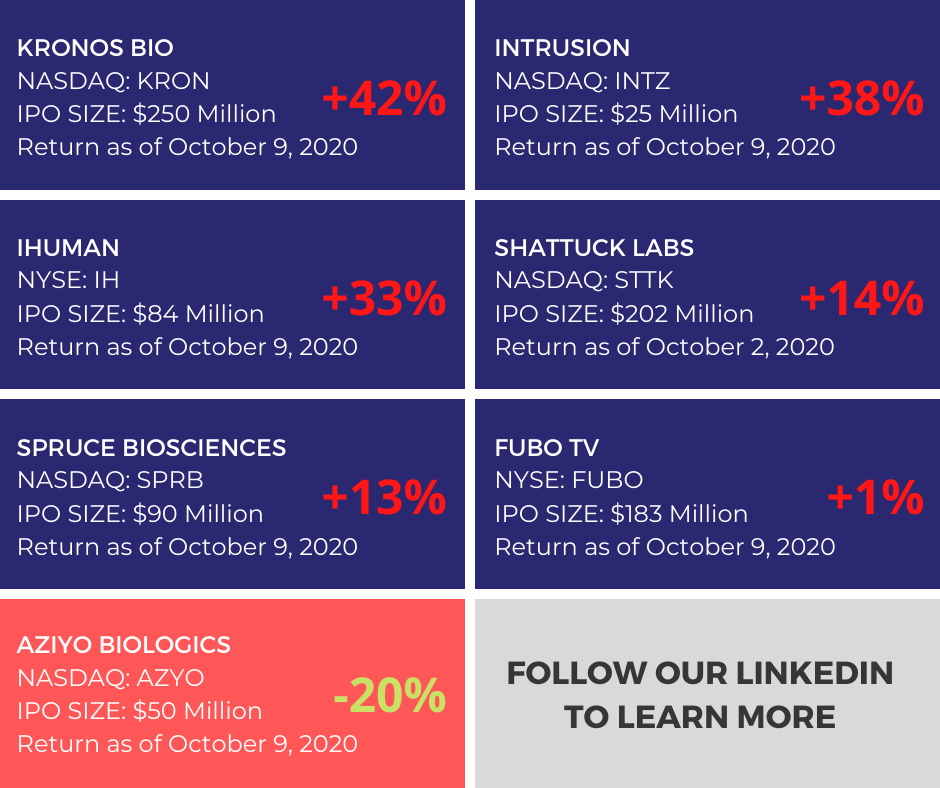 KRONOS BIO
NASDAQ: KRON
IPO SIZE: $250 Million
Return as of October 9, 2020
+42%

INTRUSION
NASDAQ: INTZ
IPO SIZE: $25 Million
Return as of October 9, 2020
+38%

IHUMAN
NYSE: IH
IPO SIZE: $84 Million
Return as of October 9, 2020
+33%

SHATTUCK LABS
NASDAQ: STTK
IPO SIZE: $202 Million
Return as of October 2, 2020
+14%

SPRUCE BIOSCIENCES
NASDAQ: SPRB
IPO SIZE: $90 Million
Return as of October 9, 2020
+13%

FUBO TV
NYSE: FUBO
IPO SIZE: $183 Million
Return as of October 9, 2020
+1%

AZIYO BIOLOGICS
NASDAQ: AZYO
IPO SIZE: $50 Million
Return as of October 9, 2020
-20%

FOLLOW OUR LINKEDIN
TO LEARN MORE